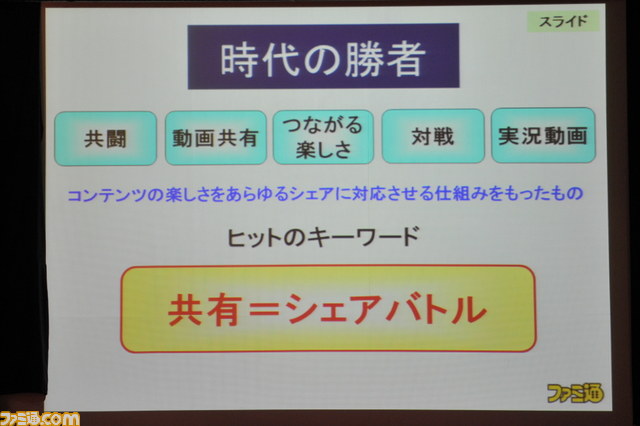 スライド

時代の勝者

共闘

動画共有

つながる楽しさ

対戦

実況動画

コンテンツの楽しさをあらゆるシェアに対応させる仕組みをもったもの

ヒットのキーワード

共有＝シェアバトル

ファミ通

ファミ通.com